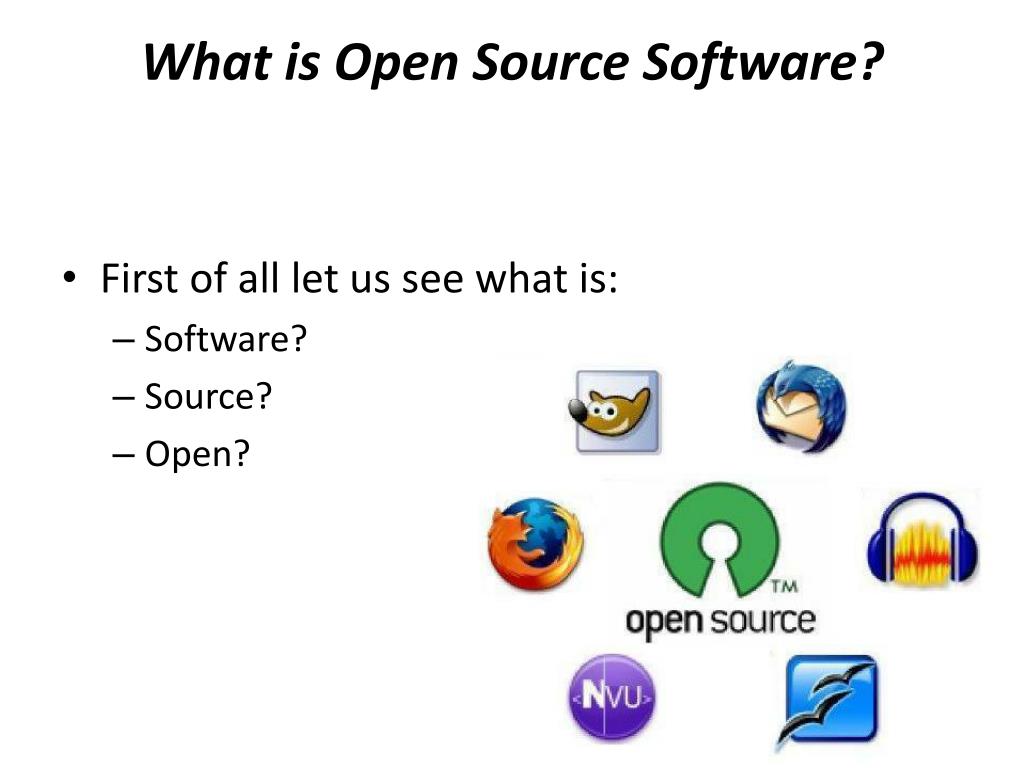 What is Open Source Software?

• First of all let us see what is:
– Software?
– Source?
– Open?

TM
open source

NVU